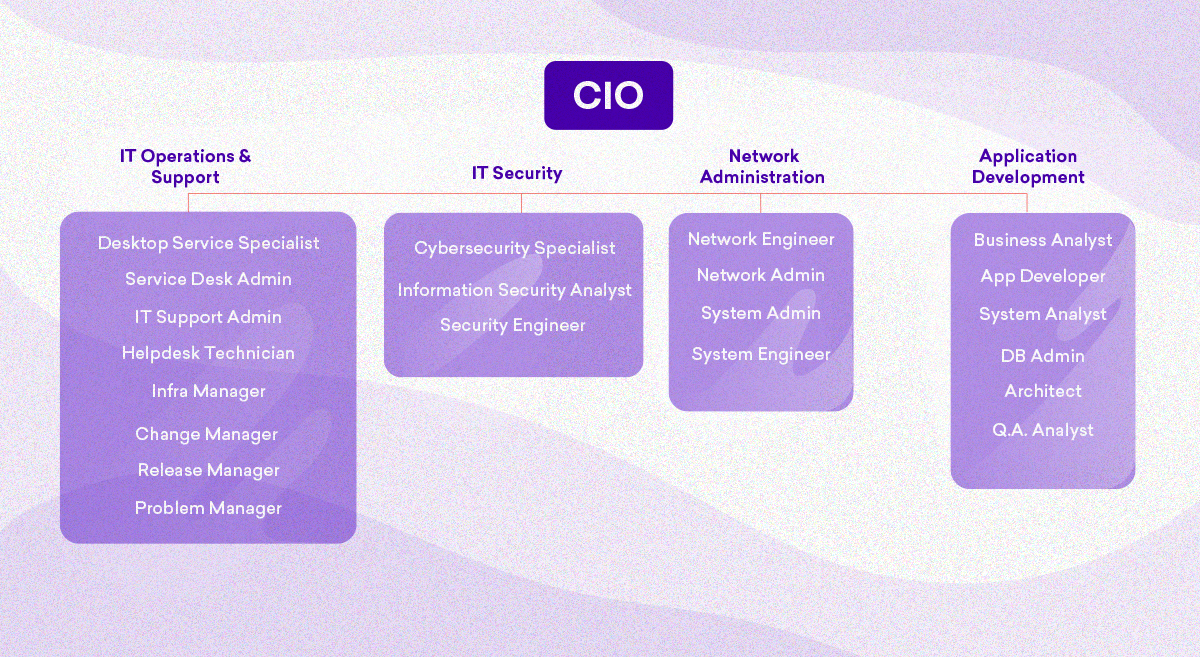 CIO

IT Operations & Support

Desktop Service Specialist
Service Desk Admin
IT Support Admin
Helpdesk Technician
Infra Manager
Change Manager
Release Manager
Problem Manager

IT Security

Cybersecurity Specialist
Information Security Analyst
Security Engineer

Network Administration

Network Engineer
Network Admin
System Admin
System Engineer

Application Development

Business Analyst
App Developer
System Analyst
DB Admin
Architect
Q.A. Analyst